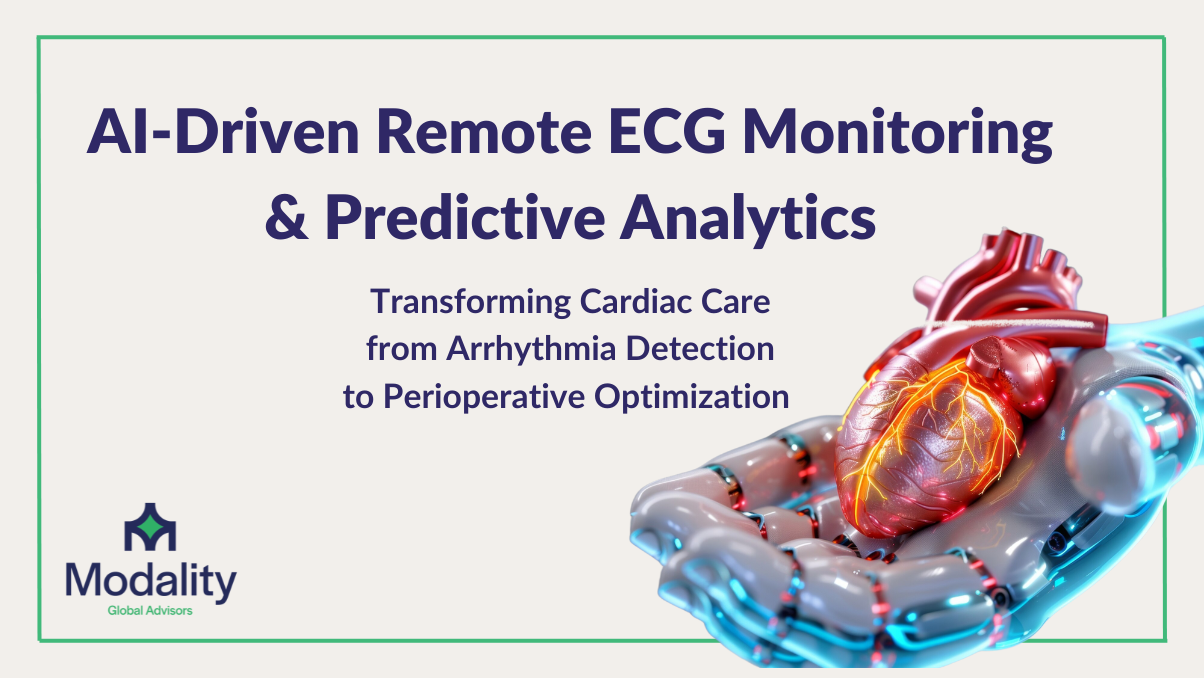 AI-Driven Remote ECG Monitoring & Predictive Analytics

Transforming Cardiac Care from Arrhythmia Detection to Perioperative Optimization

Modality
Global Advisors